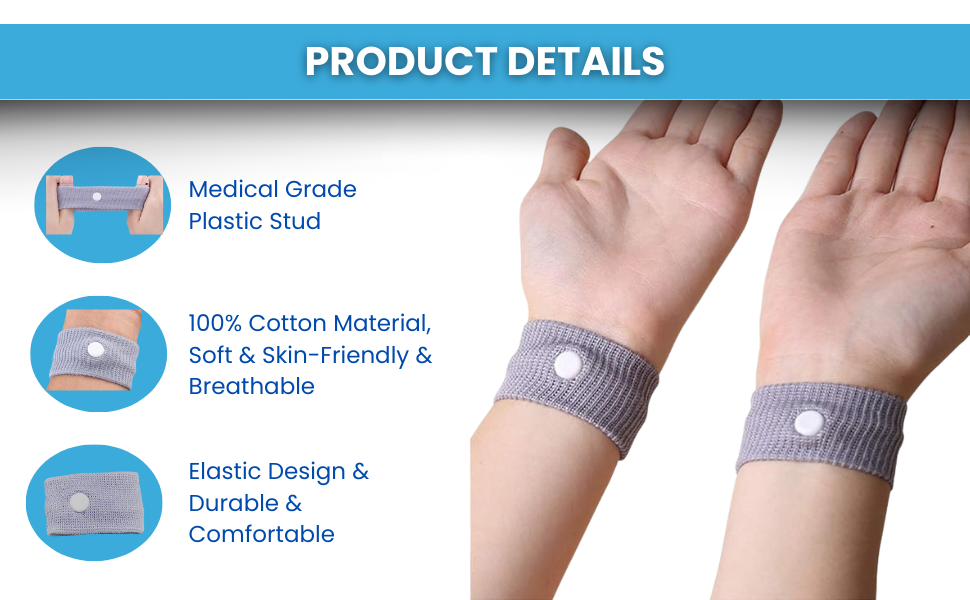 PRODUCT DETAILS

Medical Grade Plastic Stud

100% Cotton Material, Soft & Skin-Friendly & Breathable

Elastic Design & Durable & Comfortable